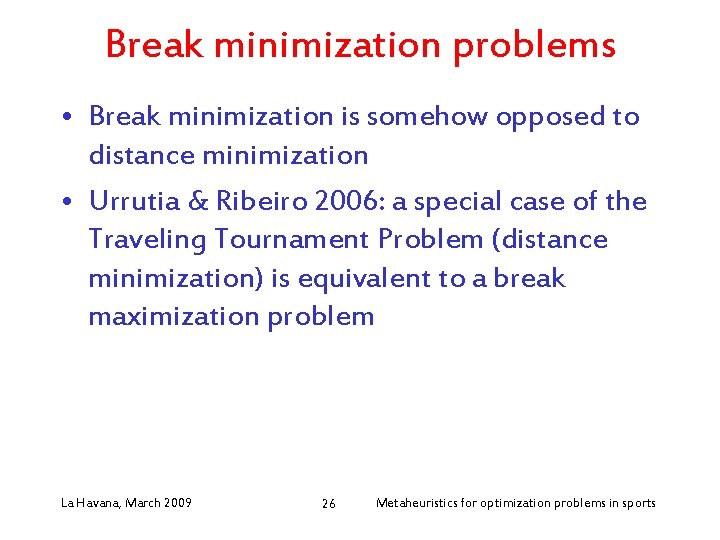 Break minimization problems

• Break minimization is somehow opposed to distance minimization

• Urrutia & Ribeiro 2006: a special case of the Traveling Tournament Problem (distance minimization) is equivalent to a break maximization problem

La Havana, March 2009

26

Metaheuristics for optimization problems in sports